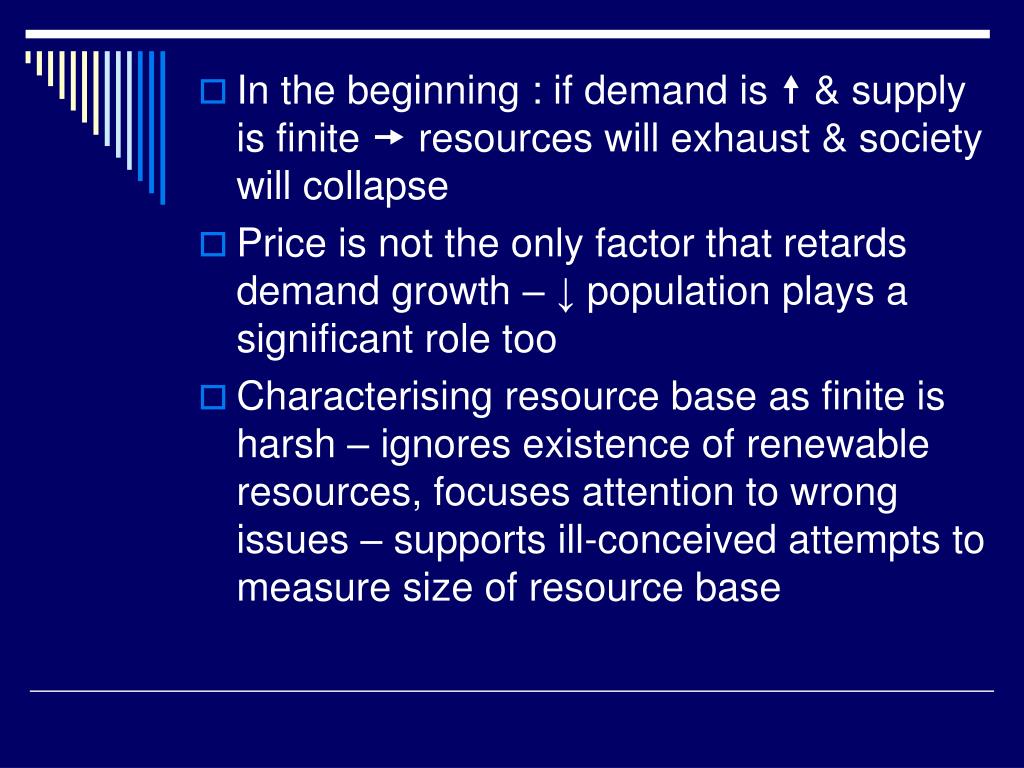 In the beginning : if demand is ↑ & supply is finite → resources will exhaust & society will collapse

Price is not the only factor that retards demand growth – ↓ population plays a significant role too

Characterising resource base as finite is harsh – ignores existence of renewable resources, focuses attention to wrong issues – supports ill-conceived attempts to measure size of resource base